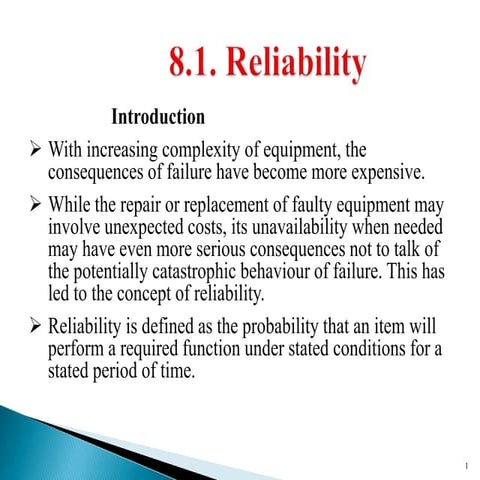 8.1. Reliability

Introduction

➢ With increasing complexity of equipment, the consequences of failure have become more expensive.

➢ While the repair or replacement of faulty equipment may involve unexpected costs, its unavailability when needed may have even more serious consequences not to talk of the potentially catastrophic behaviour of failure. This has led to the concept of reliability.

➢ Reliability is defined as the probability that an item will perform a required function under stated conditions for a stated period of time.

1